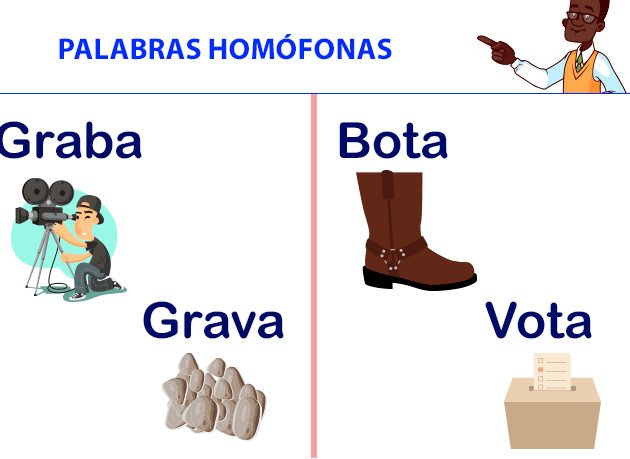 PALABRAS HOMÓFONAS

Graba

Grava

Bota

Vota